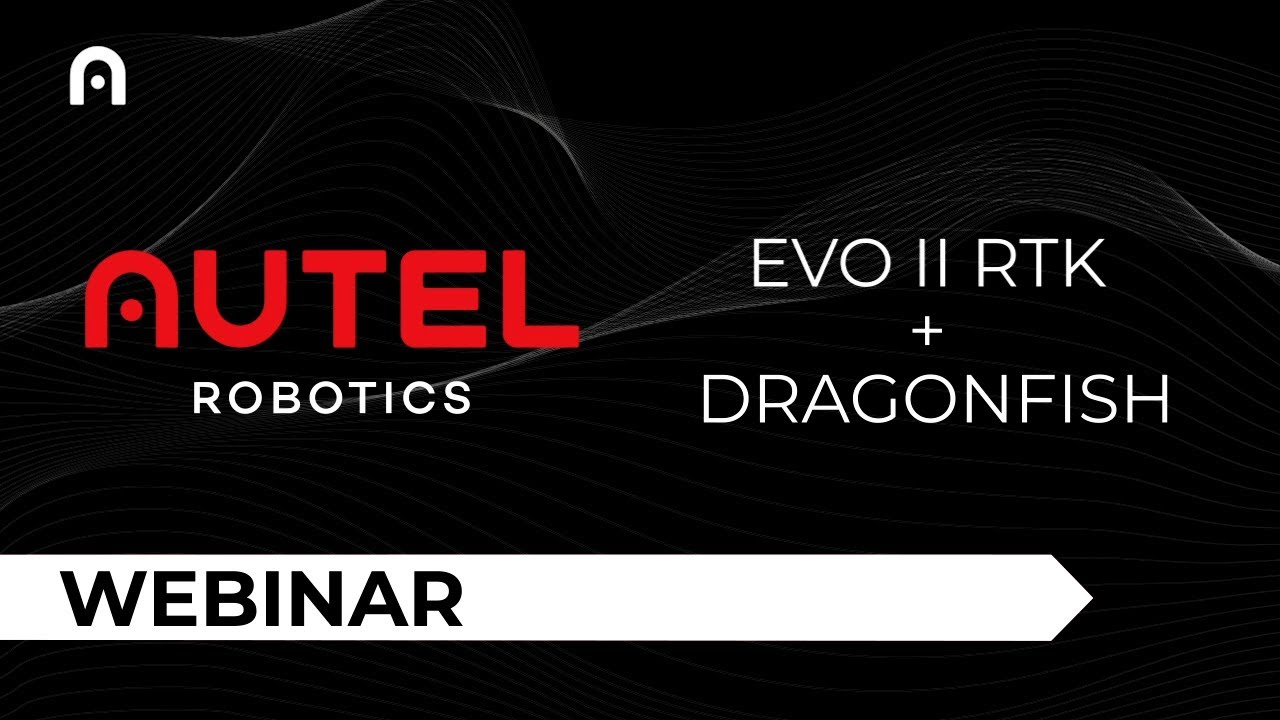 AUTEL
ROBOTICS

EVO II RTK
+
DRAGONFISH

WEBINAR